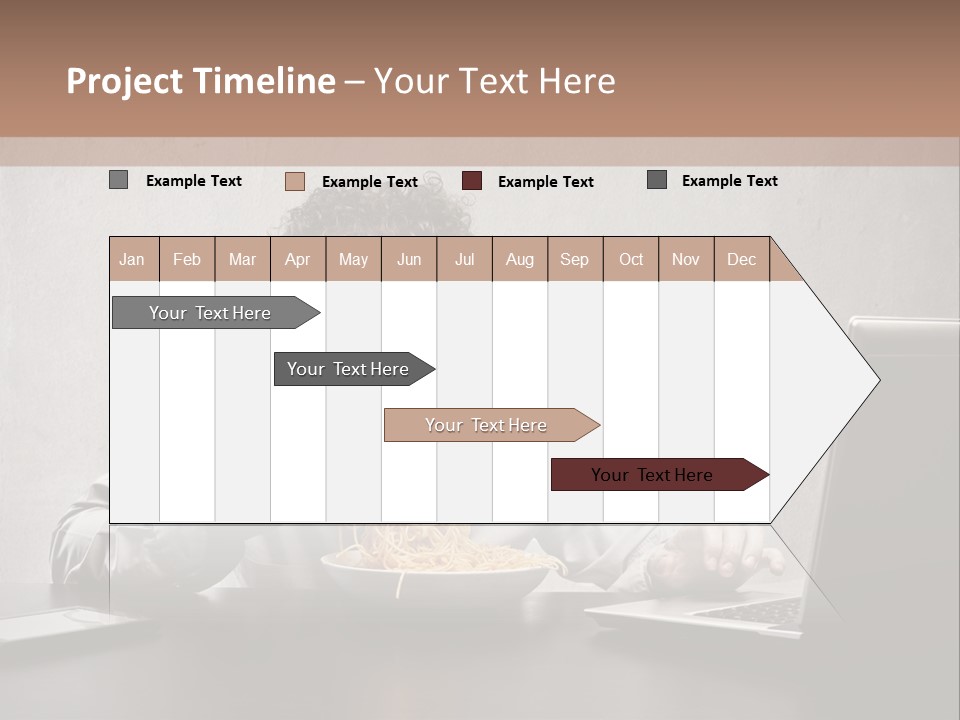 Project Timeline – Your Text Here

Example Text Example Text Example Text Example Text

| Jan | Feb | Mar | Apr | May | Jun | Jul | Aug | Sep | Oct | Nov | Dec |
|---|---|---|---|---|---|---|---|---|---|---|---|

Your Text Here

Your Text Here

Your Text Here

Your Text Here